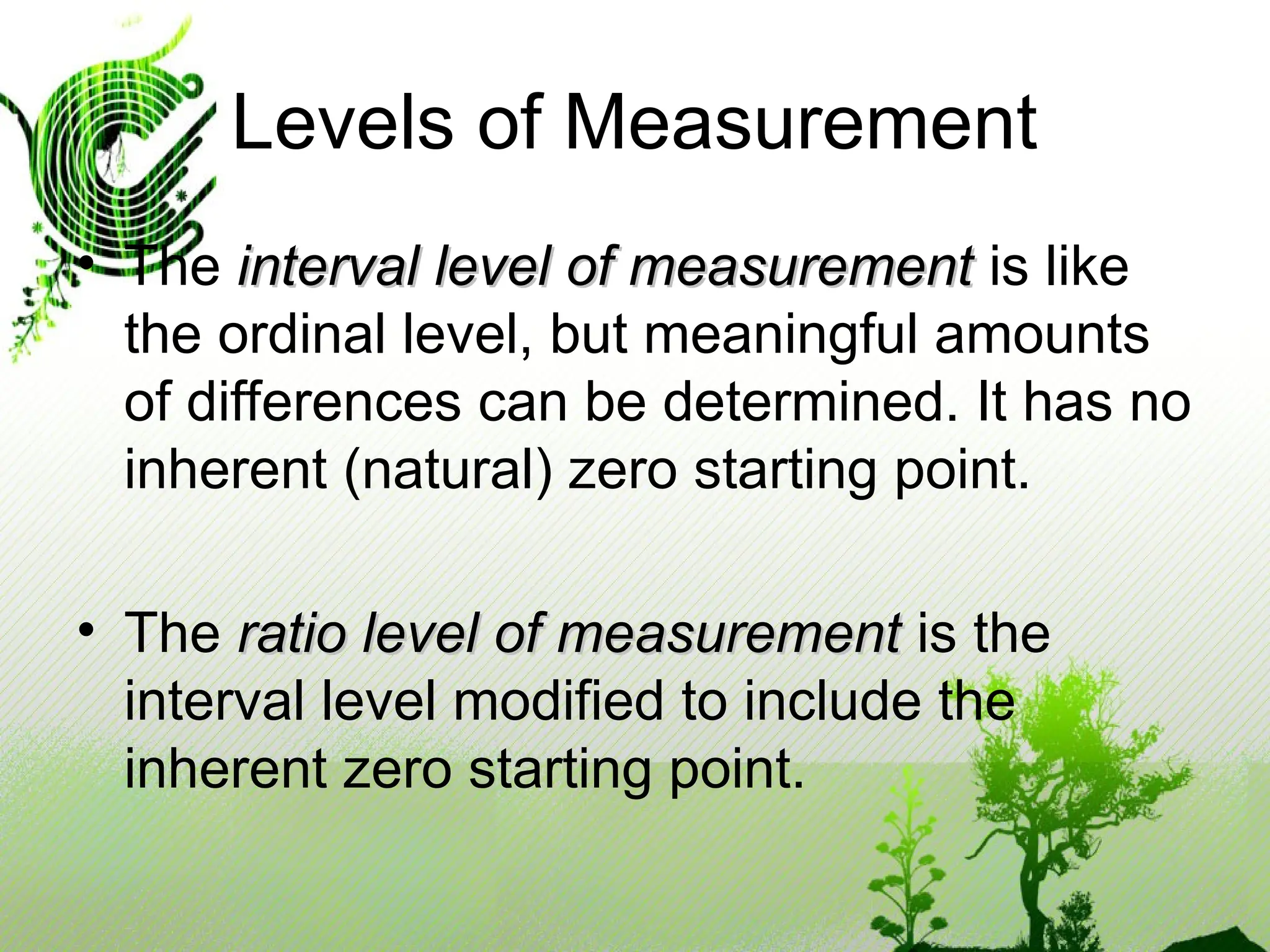 Levels of Measurement

• The interval level of measurement is like the ordinal level, but meaningful amounts of differences can be determined. It has no inherent (natural) zero starting point.

• The ratio level of measurement is the interval level modified to include the inherent zero starting point.